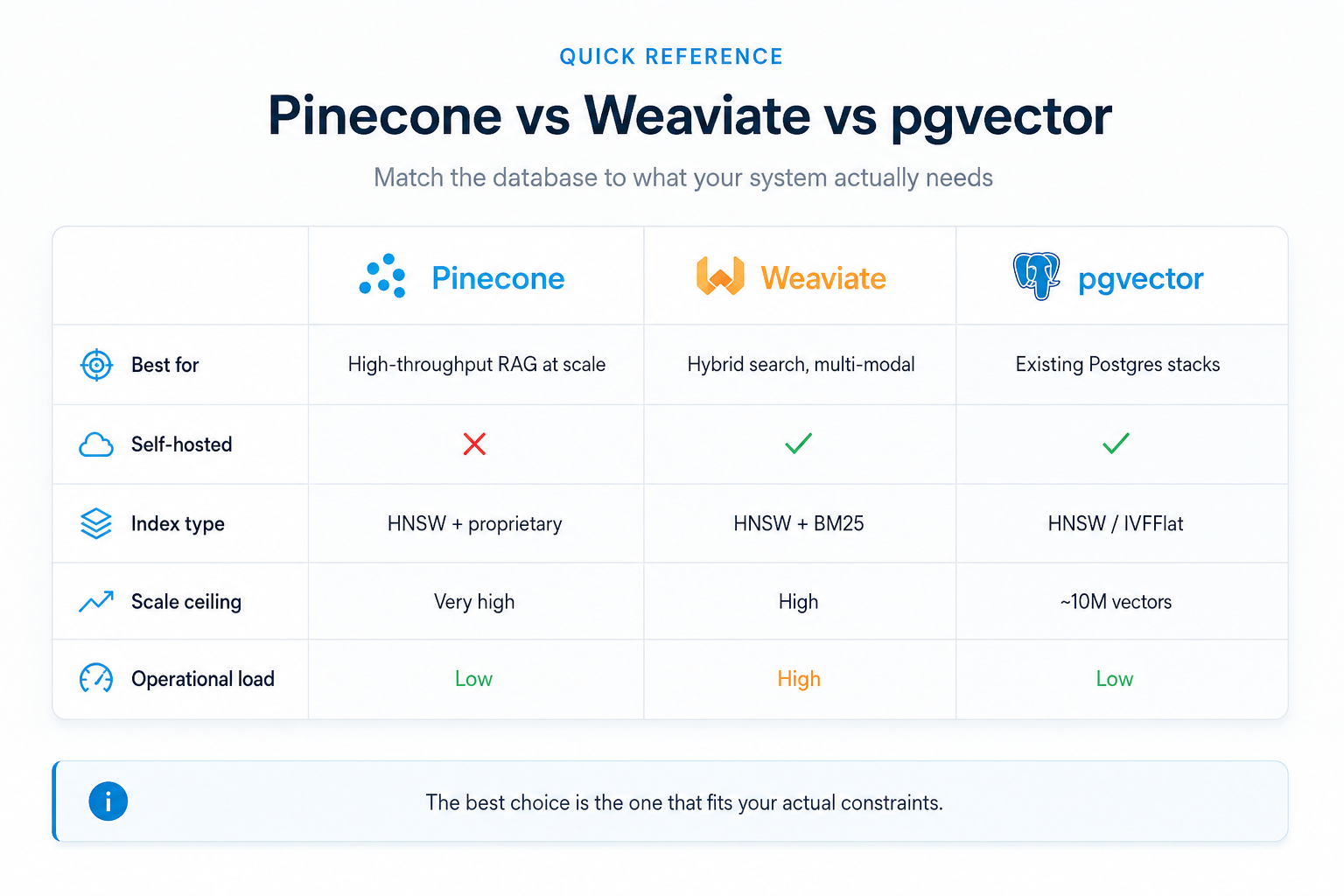 QUICK REFERENCE

Pinecone vs Weaviate vs pgvector

Match the database to what your system actually needs

| | Pinecone | Weaviate | pgvector |
|---|---|---|---|
| Best for | High-throughput RAG at scale | Hybrid search, multi-modal | Existing Postgres stacks |
| Self-hosted | ✗ | ✓ | ✓ |
| Index type | HNSW + proprietary | HNSW + BM25 | HNSW / IVFFlat |
| Scale ceiling | Very high | High | ~10M vectors |
| Operational load | Low | High | Low |

The best choice is the one that fits your actual constraints.